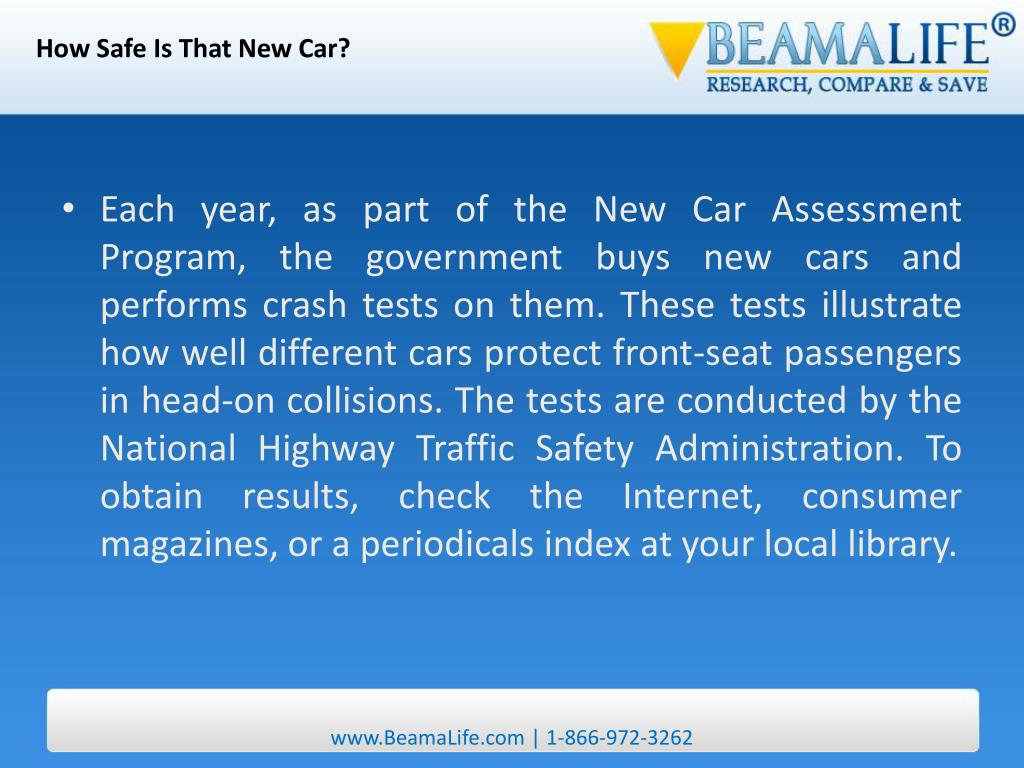 How Safe Is That New Car?

BEAMALIFE®
RESEARCH, COMPARE & SAVE

• Each year, as part of the New Car Assessment Program, the government buys new cars and performs crash tests on them. These tests illustrate how well different cars protect front-seat passengers in head-on collisions. The tests are conducted by the National Highway Traffic Safety Administration. To obtain results, check the Internet, consumer magazines, or a periodicals index at your local library.

www.BeamaLife.com | 1-866-972-3262